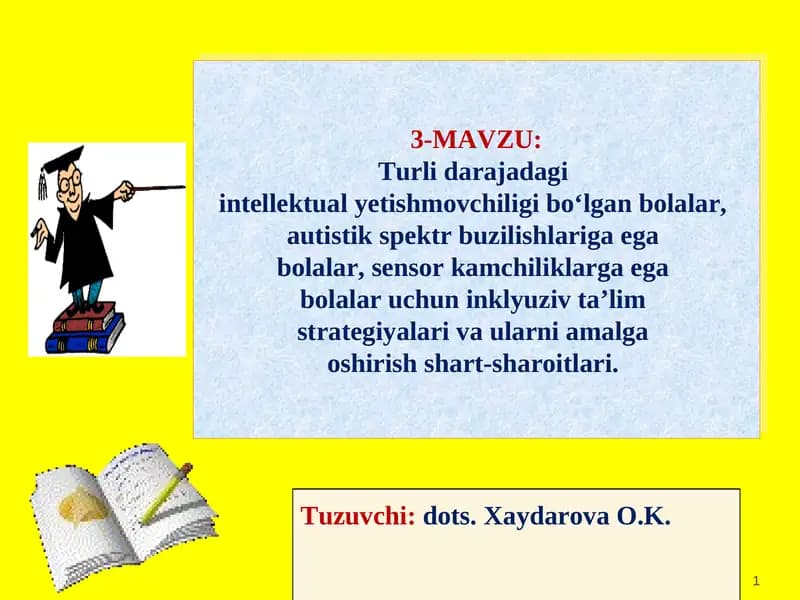 3-MAVZU:
Turli darajadagi intellektual yetishmovchiligi bo‘lgan bolalar, autistik spektr buzilishlariga ega bolalar, sensor kamchiliklarga ega bolalar uchun inklyuziv ta’lim strategiyalari va ularni amalga oshirish shart-sharoitlari.

Tuzuvchi: dots. Xaydarova O.K.

1